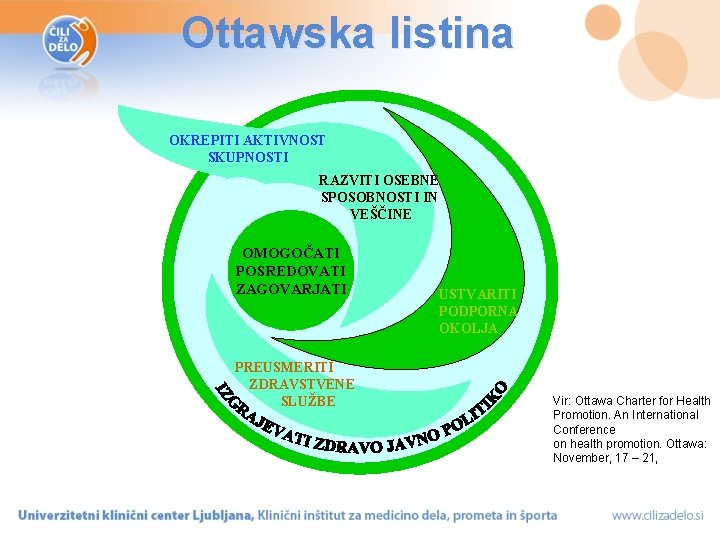 ČILI ZA DELO

Ottawska listina

OKREPITI AKTIVNOST SKUPNOSTI

RAZVITI OSEBNE SPOSOBNOSTI IN VEŠČINE

OMOGOČATI POSREDOVATI ZAGOVARJATI

USTVARITI PODPORNA OKOLJA

PREUSMERITI ZDRAVSTVENE SLUŽBE

IZGRAJEVATI ZDRAVO JAVNO POLITIKO

Vir: Ottawa Charter for Health Promotion. An International Conference on health promotion. Ottawa: November, 17 – 21,

Univerzitetni klinični center Ljubljana, Klinični inštitut za medicino dela, prometa in športa

www.cilizadelo.si